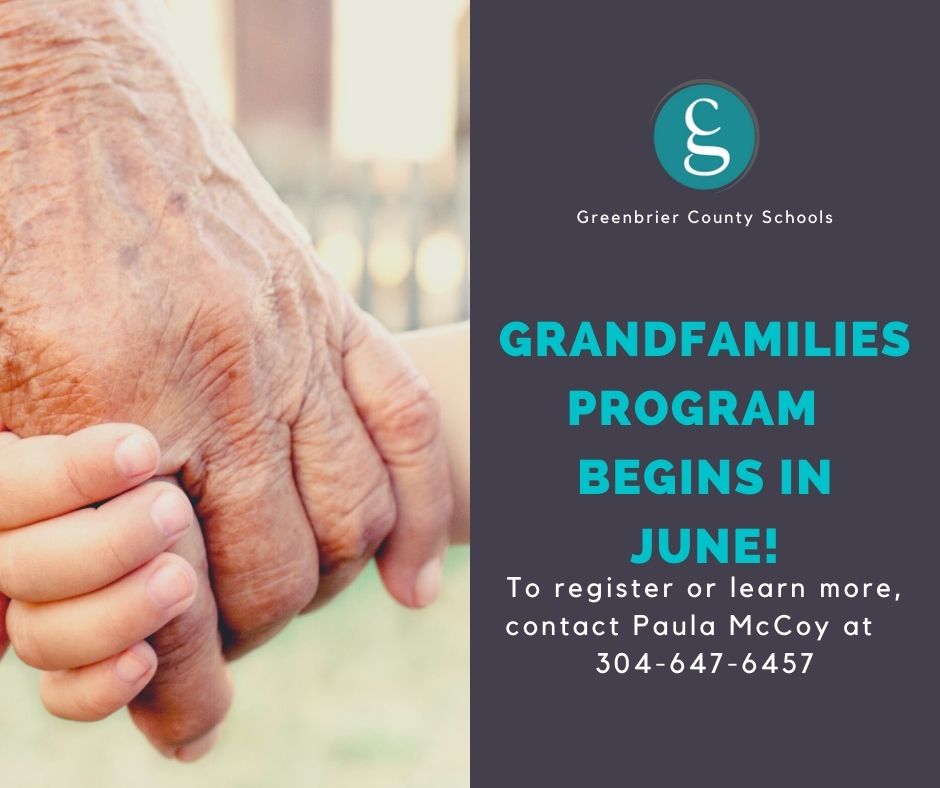 cg

Greenbrier County Schools

GRANDFAMILIES PROGRAM BEGINS IN JUNE!

To register or learn more, contact Paula McCoy at 304-647-6457